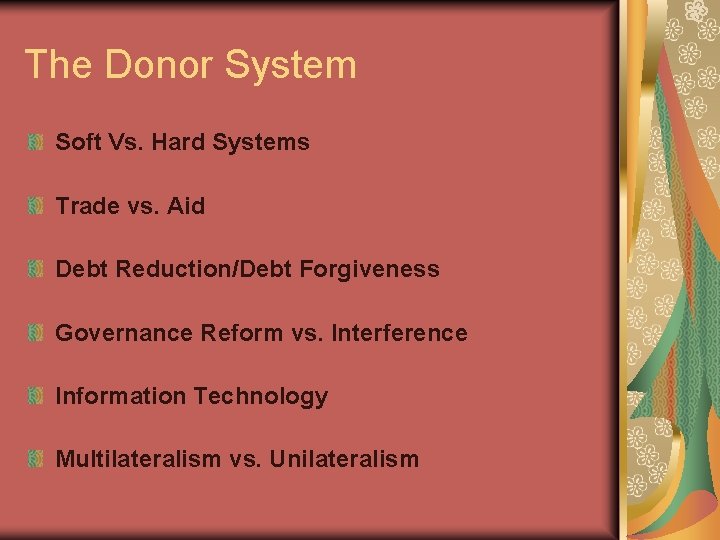 The Donor System

Soft Vs. Hard Systems

Trade vs. Aid

Debt Reduction/Debt Forgiveness

Governance Reform vs. Interference

Information Technology

Multilateralism vs. Unilateralism